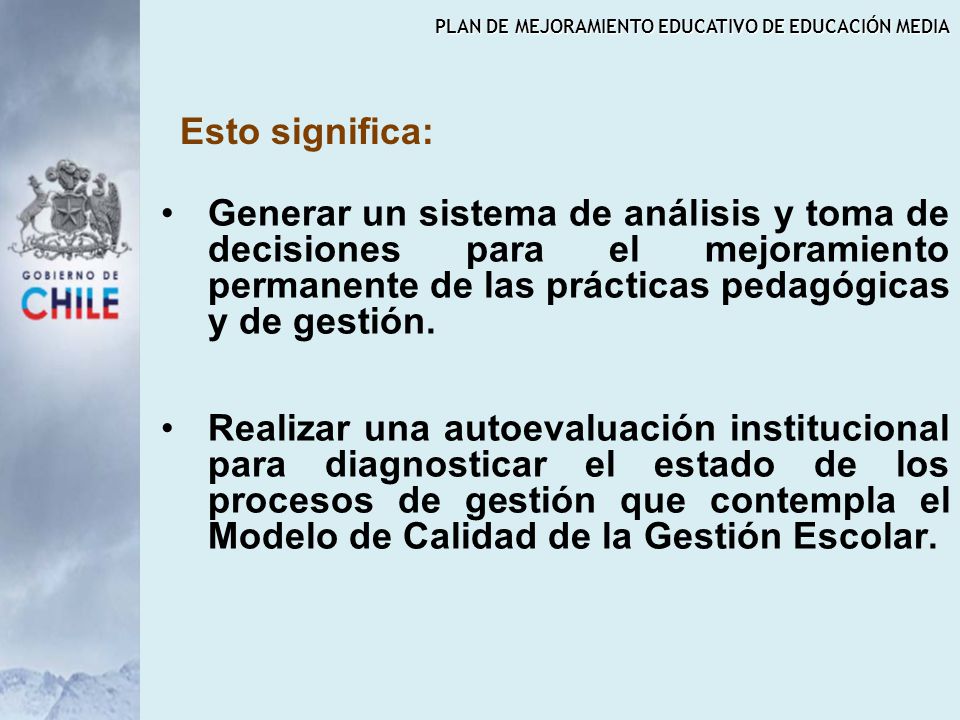 PLAN DE MEJORAMIENTO EDUCATIVO DE EDUCACIÓN MEDIA

GOBIERNO DE CHILE

Esto significa:

• Generar un sistema de análisis y toma de decisiones para el mejoramiento permanente de las prácticas pedagógicas y de gestión.

• Realizar una autoevaluación institucional para diagnosticar el estado de los procesos de gestión que contempla el Modelo de Calidad de la Gestión Escolar.